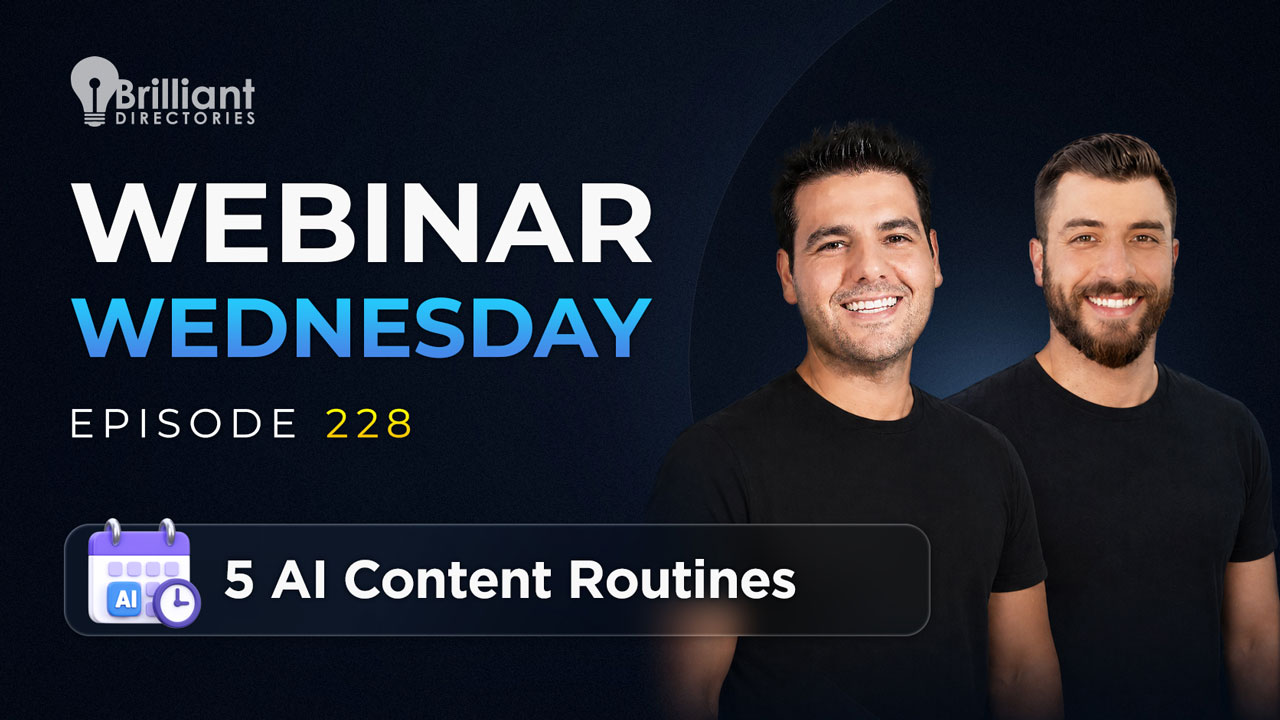 Brilliant
DIRECTORIES

WEBINAR
WEDNESDAY

EPISODE 228

AI

5 AI Content Routines